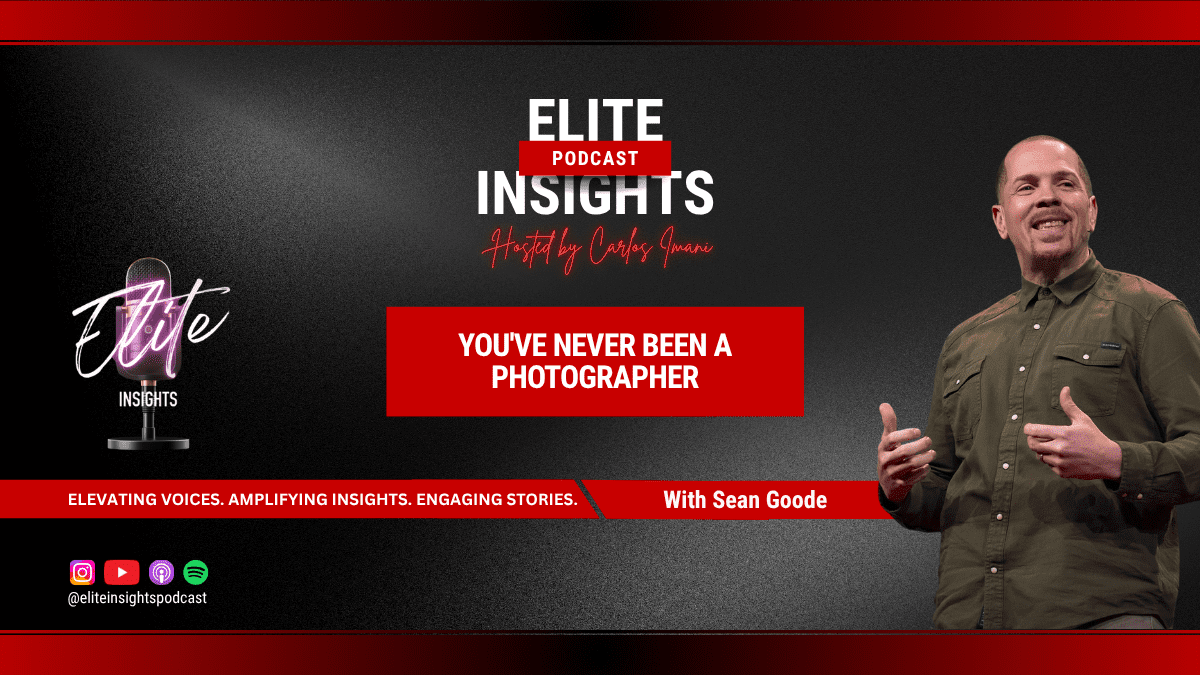 ELITE
PODCAST
INSIGHTS
Hosted by Carlos Imani

Elite
INSIGHTS

YOU'VE NEVER BEEN A PHOTOGRAPHER

ELEVATING VOICES. AMPLIFYING INSIGHTS. ENGAGING STORIES.

With Sean Goode

@eliteinsightspodcast